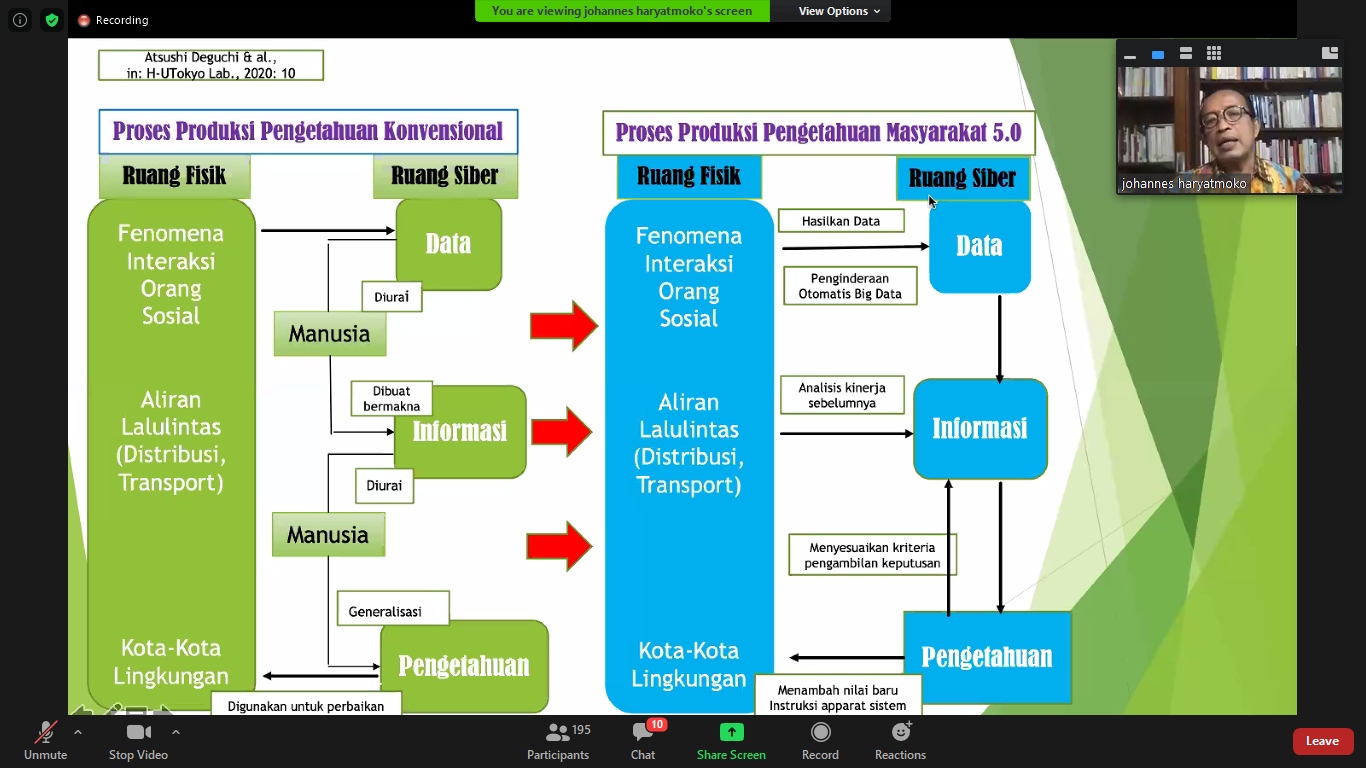 Recording

You are viewing johannes haryatmoko's screen

View Options

Atsushi Deguchi & al., in: H-UTokyo Lab., 2020: 10

Proses Produksi Pengetahuan Konvensional

Ruang Fisik

Ruang Siber

Fenomena Interaksi Orang Sosial

Aliran Lalulintas (Distribusi, Transport)

Kota-Kota Lingkungan

Data

Diurai

Manusia

Dibuat bermakna

Informasi

Diurai

Manusia

Generalisasi

Pengetahuan

Digunakan untuk perbaikan

Proses Produksi Pengetahuan Masyarakat 5.0

Ruang Fisik

Ruang Siber

Fenomena Interaksi Orang Sosial

Aliran Lalulintas (Distribusi, Transport)

Kota-Kota Lingkungan

Hasilkan Data

Data

Penginderaan Otomatis Big Data

Analisis kinerja sebelumnya

Informasi

Menyesuaikan kriteria pengambilan keputusan

Pengetahuan

Menambah nilai baru Instruksi apparat sistem

johannes haryatmoko

Unmute

Stop Video

195 Participants

10 Chat

Share Screen

Record

Reactions

Leave